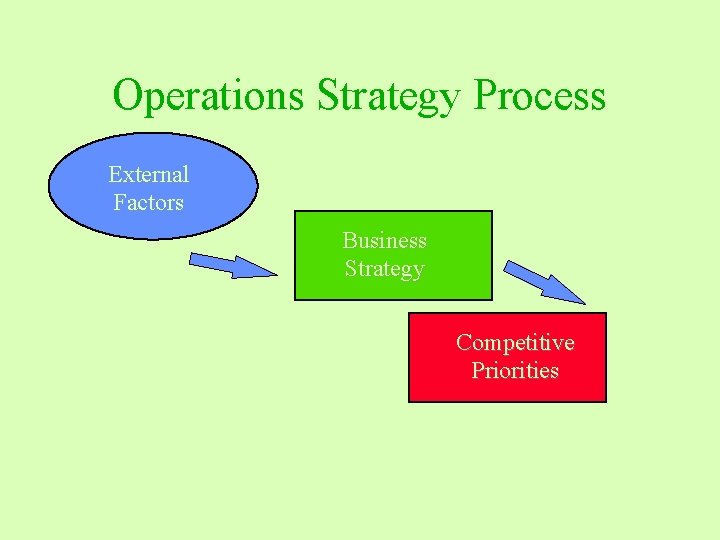 Operations Strategy Process

External Factors

Business Strategy

Competitive Priorities